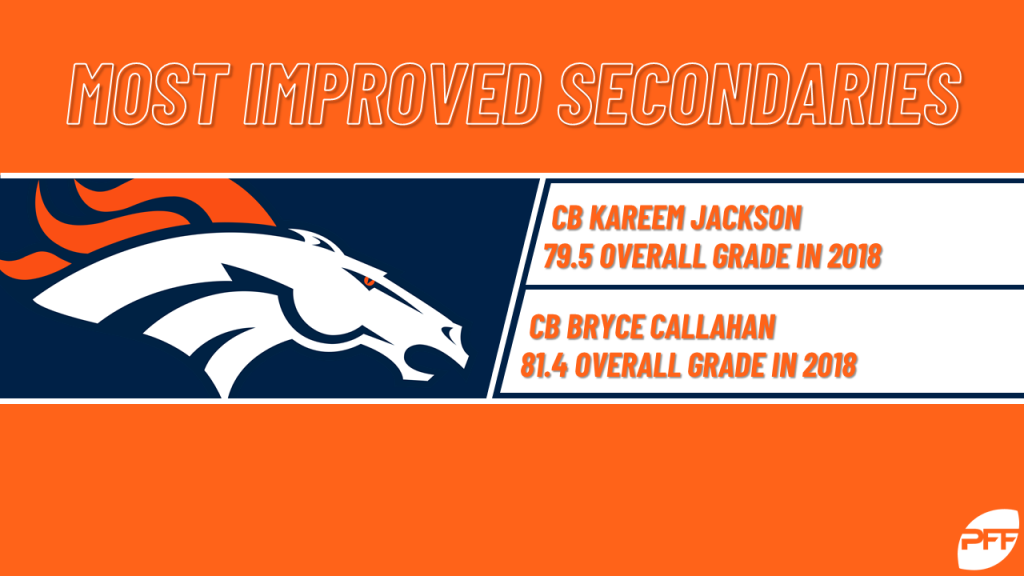 MOST IMPROVED SECONDARIES

CB KAREEM JACKSON
79.5 OVERALL GRADE IN 2018

CB BRYCE CALLAHAN
81.4 OVERALL GRADE IN 2018

PFF